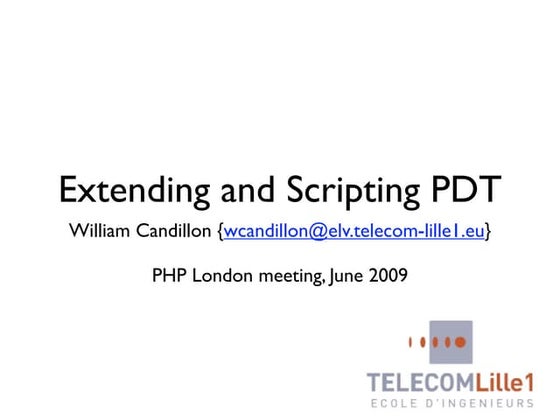 Extending and Scripting PDT

William Candillon {wcandillon@elv.telecom-lille1.eu}

PHP London meeting, June 2009

TELECOMLille1
ECOLE D'INGENIEURS